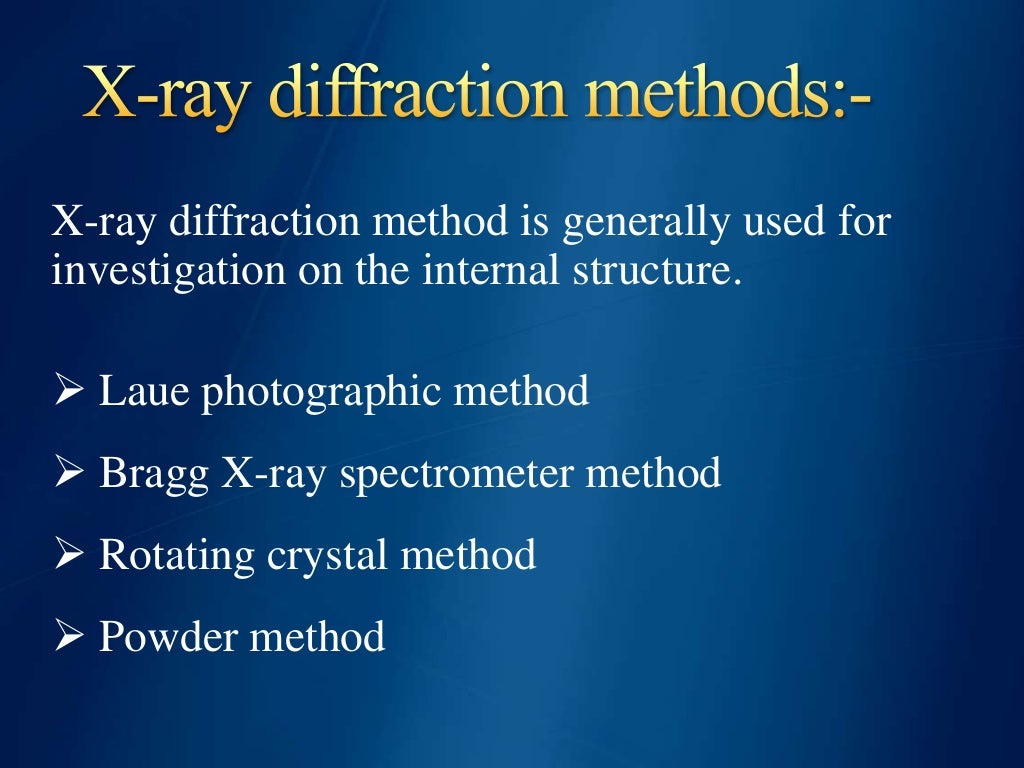 X-ray diffraction methods:-

X-ray diffraction method is generally used for investigation on the internal structure.

➢ Laue photographic method

➢ Bragg X-ray spectrometer method

➢ Rotating crystal method

➢ Powder method